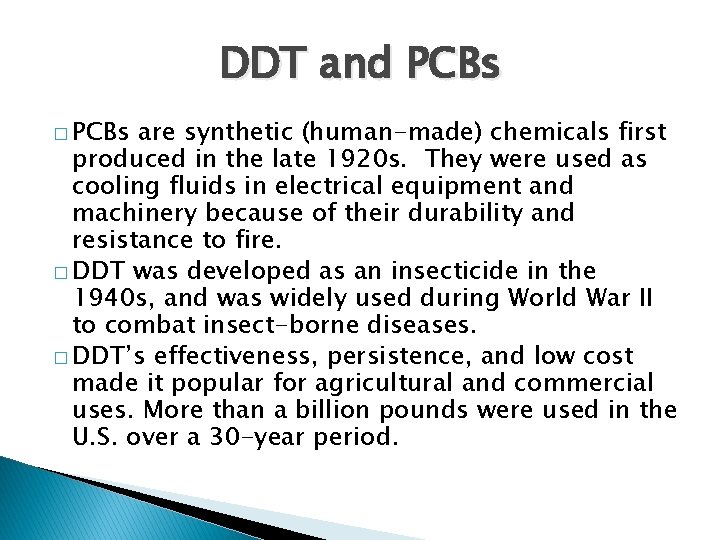 DDT and PCBs

□ PCBs are synthetic (human-made) chemicals first produced in the late 1920s.  They were used as cooling fluids in electrical equipment and machinery because of their durability and resistance to fire.

□ DDT was developed as an insecticide in the 1940s, and was widely used during World War II to combat insect-borne diseases.

□ DDT's effectiveness, persistence, and low cost made it popular for agricultural and commercial uses. More than a billion pounds were used in the U.S. over a 30-year period.